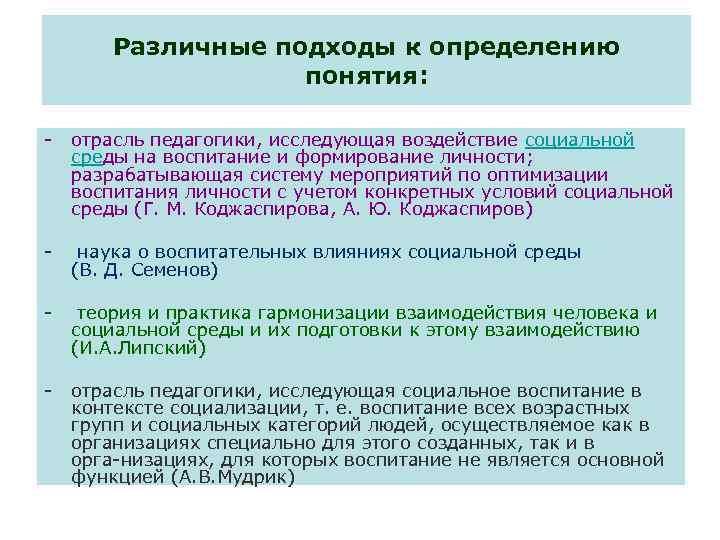 Различные подходы к определению понятия:

- отрасль педагогики, исследующая воздействие социальной среды на воспитание и формирование личности; разрабатывающая систему мероприятий по оптимизации воспитания личности с учетом конкретных условий социальной среды (Г. М. Коджаспирова, А. Ю. Коджаспиров)

- наука о воспитательных влияниях социальной среды (В. Д. Семенов)

- теория и практика гармонизации взаимодействия человека и социальной среды и их подготовки к этому взаимодействию (И.А.Липский)

- отрасль педагогики, исследующая социальное воспитание в контексте социализации, т. е. воспитание всех возрастных групп и социальных категорий людей, осуществляемое как в организациях специально для этого созданных, так и в орга-низациях, для которых воспитание не является основной функцией (А.В.Мудрик)